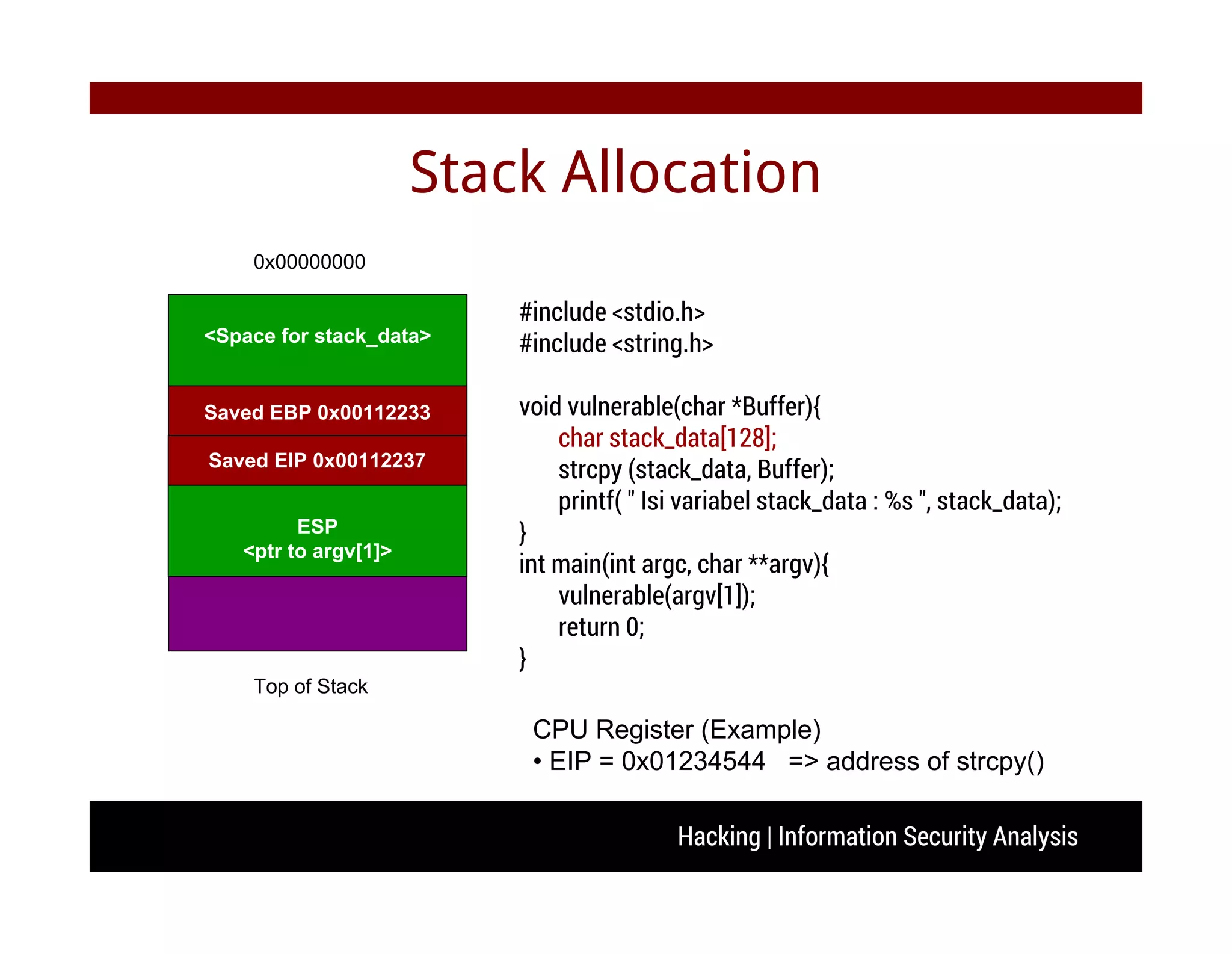 Stack Allocation

0x00000000

<Space for stack_data>

Saved EBP 0x00112233

Saved EIP 0x00112237

ESP
<ptr to argv[1]>

Top of Stack

#include <stdio.h>
#include <string.h>

void vulnerable(char *Buffer){
char stack_data[128];
strcpy (stack_data, Buffer);
printf( " Isi variabel stack_data : %s ", stack_data);
}
int main(int argc, char **argv){
vulnerable(argv[1]);
return 0;
}

CPU Register (Example)
• EIP = 0x01234544 => address of strcpy()

Hacking | Information Security Analysis